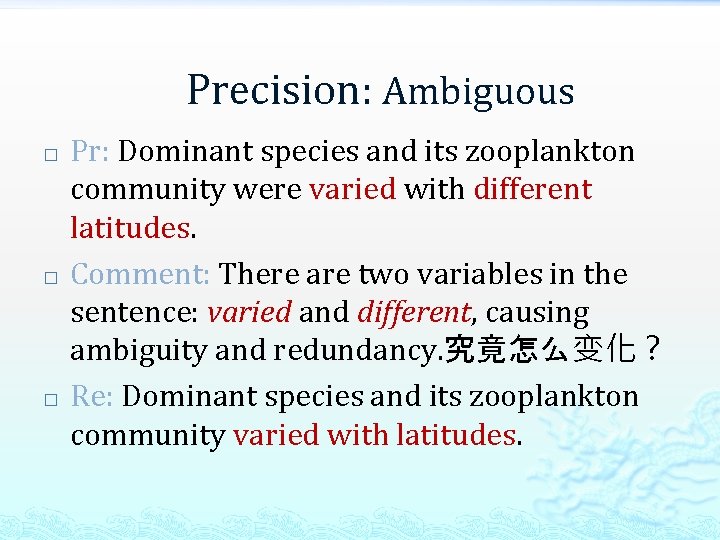 Precision: Ambiguous

□ Pr: Dominant species and its zooplankton community were varied with different latitudes.

□ Comment: There are two variables in the sentence: varied and different, causing ambiguity and redundancy.究竟怎么变化？

□ Re: Dominant species and its zooplankton community varied with latitudes.